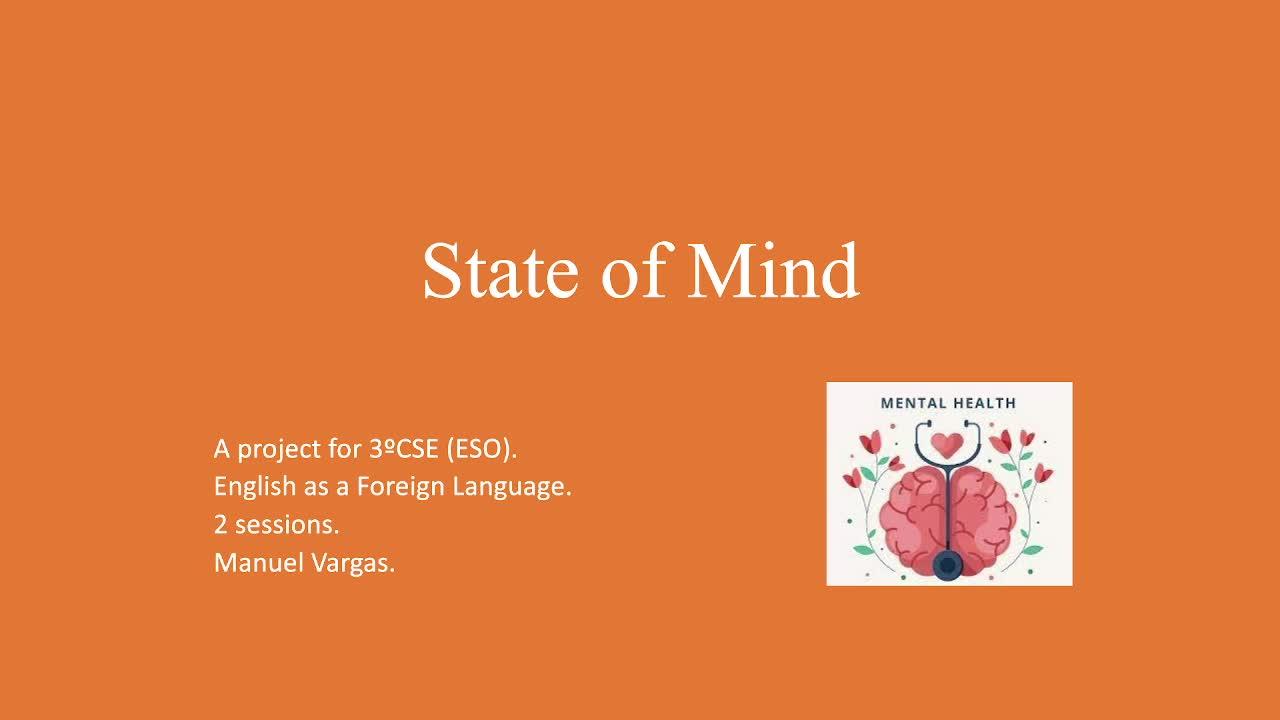 State of Mind

A project for 3ºCSE (ESO).
English as a Foreign Language.
2 sessions.
Manuel Vargas.

MENTAL HEALTH